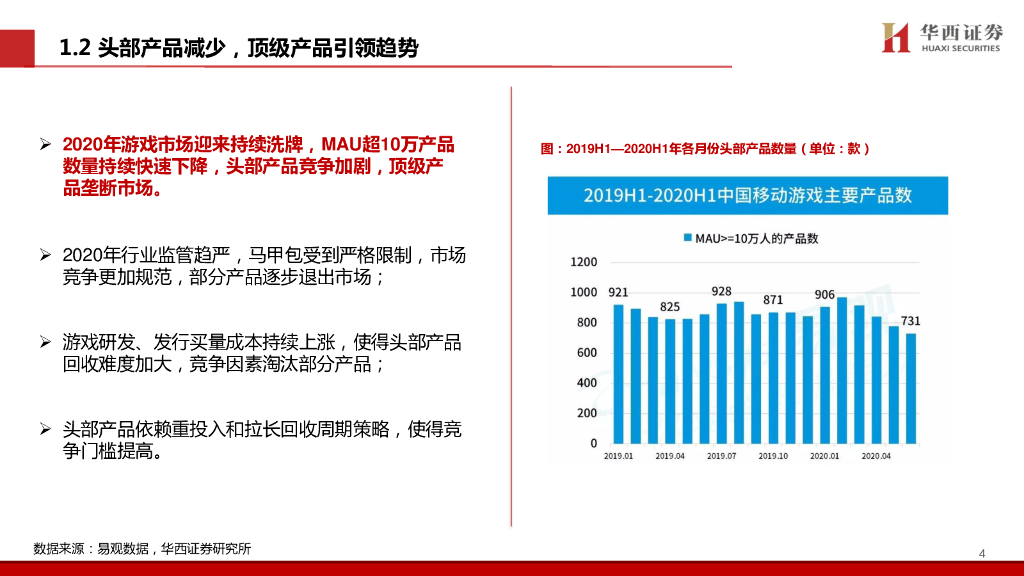 1.2 头部产品减少，顶级产品引领趋势

华西证券
HUAXI SECURITIES

➢ 2020年游戏市场迎来持续洗牌，MAU超10万产品数量持续快速下降，头部产品竞争加剧，顶级产品垄断市场。

➢ 2020年行业监管趋严，马甲包受到严格限制，市场竞争更加规范，部分产品逐步退出市场；

➢ 游戏研发、发行买量成本持续上涨，使得头部产品回收难度加大，竞争因素淘汰部分产品；

➢ 头部产品依赖重投入和拉长回收周期策略，使得竞争门槛提高。

图：2019H1—2020H1年各月份头部产品数量（单位：款）

2019H1-2020H1中国移动游戏主要产品数

MAU>=10万人的产品数

1200
1000
800
600
400
200
0

921
825
928
871
906
731

2019.01
2019.04
2019.07
2019.10
2020.01
2020.04

数据来源：易观数据，华西证券研究所

4